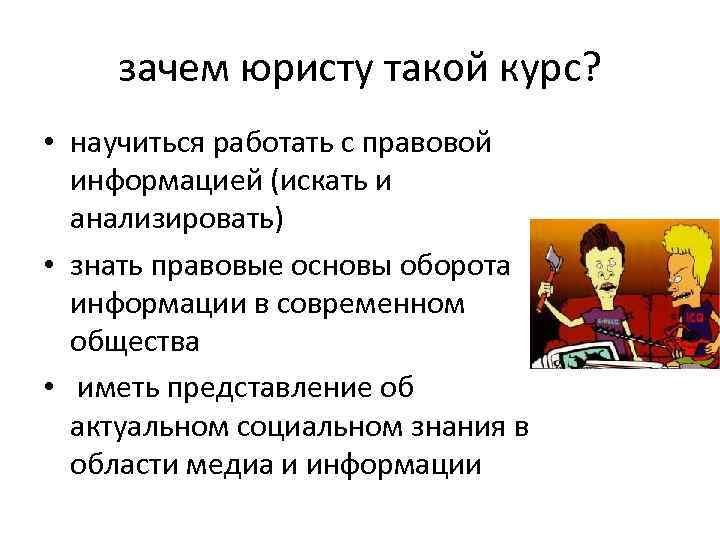 зачем юристу такой курс?

• научиться работать с правовой информацией (искать и анализировать)

• знать правовые основы оборота информации в современном общества

• иметь представление об актуальном социальном знания в области медиа и информации